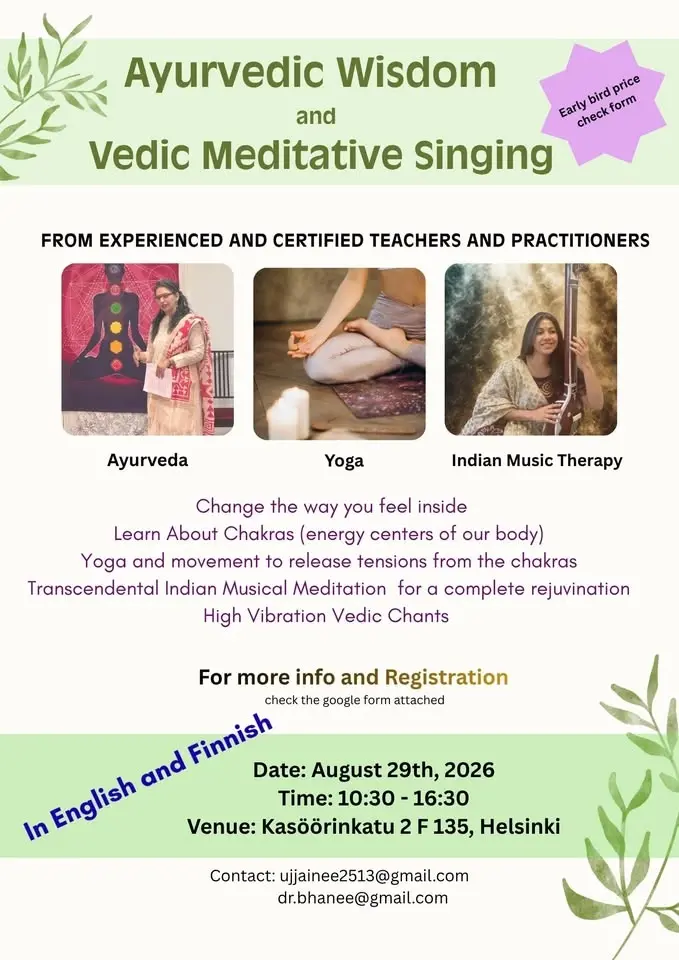 Ayurvedic Wisdom
and
Vedic Meditative Singing

Early bird price check form

FROM EXPERIENCED AND CERTIFIED TEACHERS AND PRACTITIONERS

Ayurveda

Yoga

Indian Music Therapy

Change the way you feel inside
Learn About Chakras (energy centers of our body)
Yoga and movement to release tensions from the chakras
Transcendental Indian Musical Meditation for a complete rejuvination
High Vibration Vedic Chants

For more info and Registration
check the google form attached

In English and Finnish

Date: August 29th, 2026
Time: 10:30 - 16:30
Venue: Kasöörinkatu 2 F 135, Helsinki

Contact: ujjainee2513@gmail.com
dr.bhanee@gmail.com